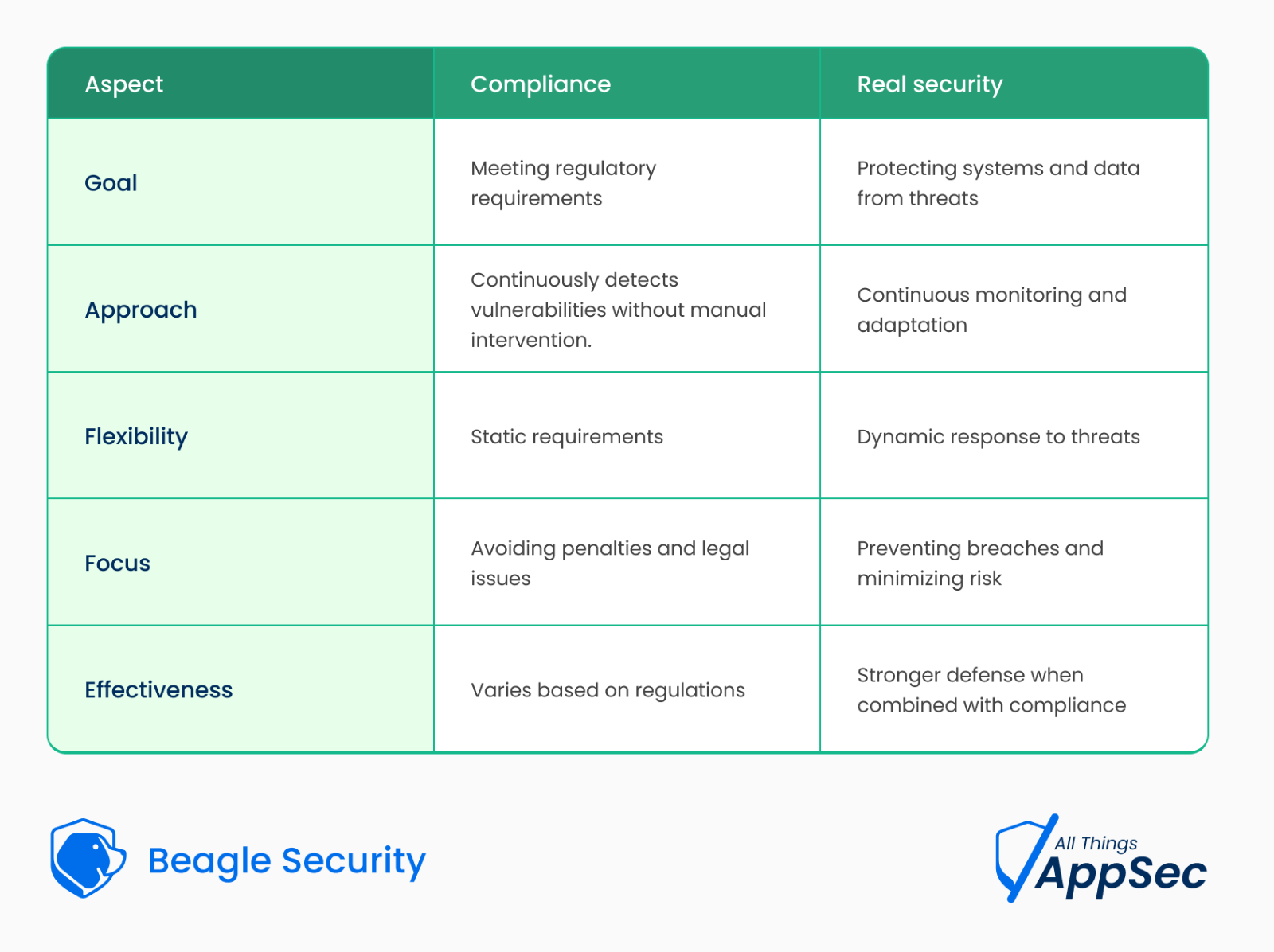 | Aspect | Compliance | Real security |
|---|---|---|
| Goal | Meeting regulatory requirements | Protecting systems and data from threats |
| Approach | Continuously detects vulnerabilities without manual intervention. | Continuous monitoring and adaptation |
| Flexibility | Static requirements | Dynamic response to threats |
| Focus | Avoiding penalties and legal issues | Preventing breaches and minimizing risk |
| Effectiveness | Varies based on regulations | Stronger defense when combined with compliance |

Beagle Security

All Things AppSec